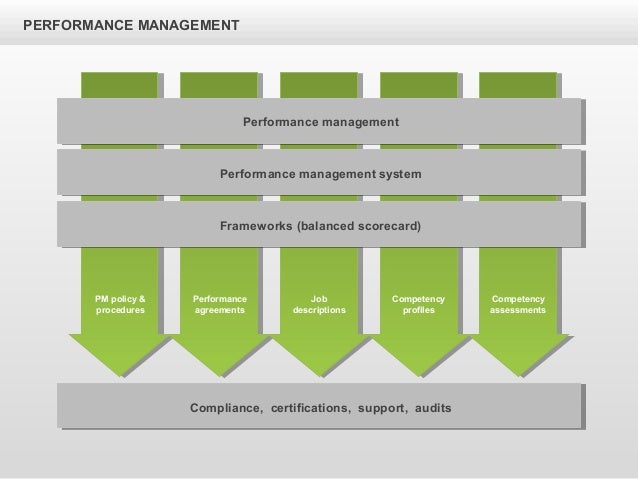 PERFORMANCE MANAGEMENT

Performance management

Performance management system

Frameworks (balanced scorecard)

PM policy & procedures

Performance agreements

Job descriptions

Competency profiles

Competency assessments

Compliance, certifications, support, audits